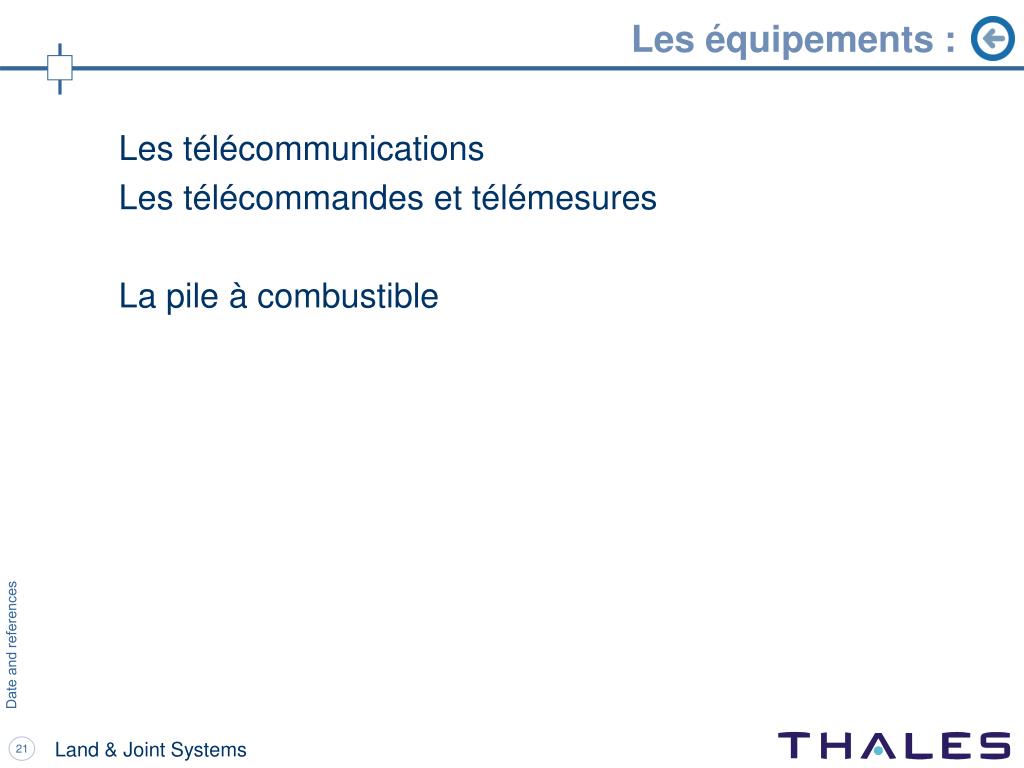 Les équipements :

Les télécommunications
Les télécommandes et télémesures

La pile à combustible

Date and references

21

Land & Joint Systems

THALES